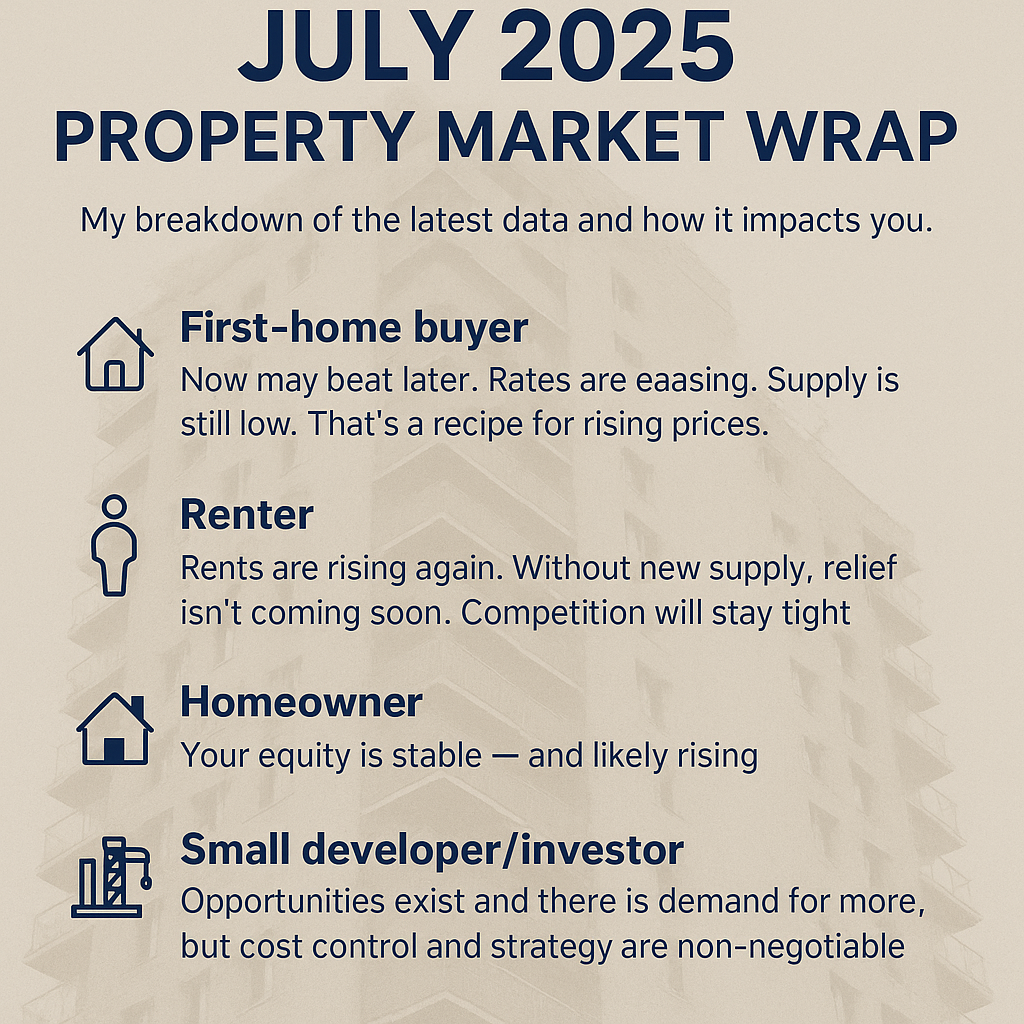 JULY 2025
PROPERTY MARKET WRAP

My breakdown of the latest data and how it impacts you.

First-home buyer
Now may beat later. Rates are eaasing. Supply is still low. That's a recipe for rising prices.

Renter
Rents are rising again. Without new supply, relief isn't coming soon. Competition will stay tight

Homeowner
Your equity is stable — and likely rising

Small developer/investor
Opportunities exist and there is demand for more, but cost control and strategy are non-negotiable